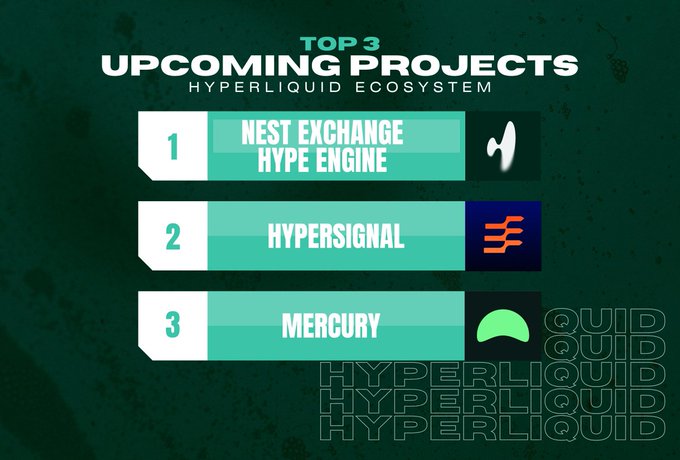 TOP 3
UPCOMING PROJECTS
HYPERLIQUID ECOSYSTEM

1 NEST EXCHANGE HYPE ENGINE

2 HYPERSIGNAL

3 MERCURY

QUID
QUID
HYPERLIQUID
HYPERLIQUID
HYPERLIQUID